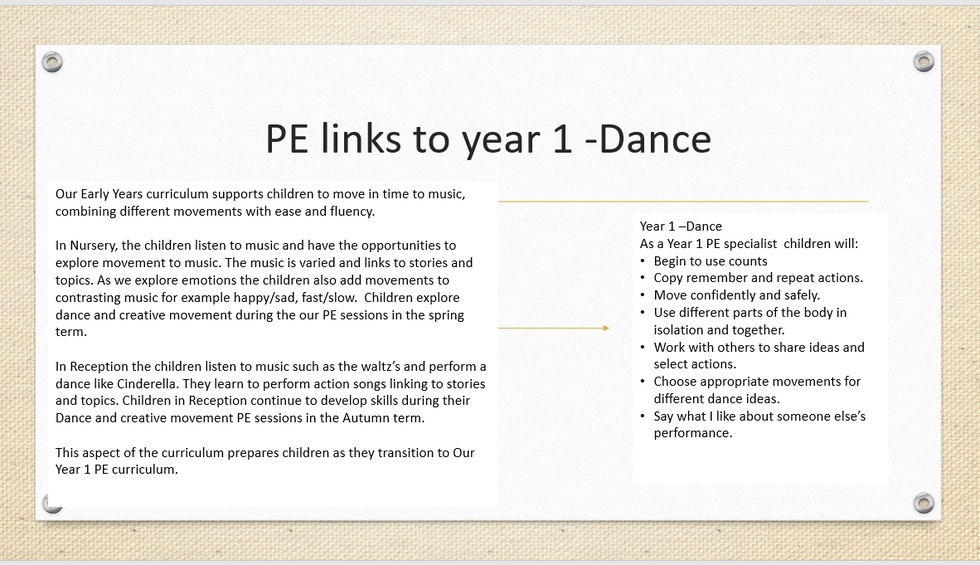 PE links to year 1 -Dance

Our Early Years curriculum supports children to move in time to music, combining different movements with ease and fluency.

In Nursery, the children listen to music and have the opportunities to explore movement to music. The music is varied and links to stories and topics. As we explore emotions the children also add movements to contrasting music for example happy/sad, fast/slow. Children explore dance and creative movement during the our PE sessions in the spring term.

In Reception the children listen to music such as the waltz's and perform a dance like Cinderella. They learn to perform action songs linking to stories and topics. Children in Reception continue to develop skills during their Dance and creative movement PE sessions in the Autumn term.

This aspect of the curriculum prepares children as they transition to Our Year 1 PE curriculum.

Year 1 –Dance
As a Year 1 PE specialist children will:
• Begin to use counts
• Copy remember and repeat actions.
• Move confidently and safely.
• Use different parts of the body in isolation and together.
• Work with others to share ideas and select actions.
• Choose appropriate movements for different dance ideas.
• Say what I like about someone else's performance.